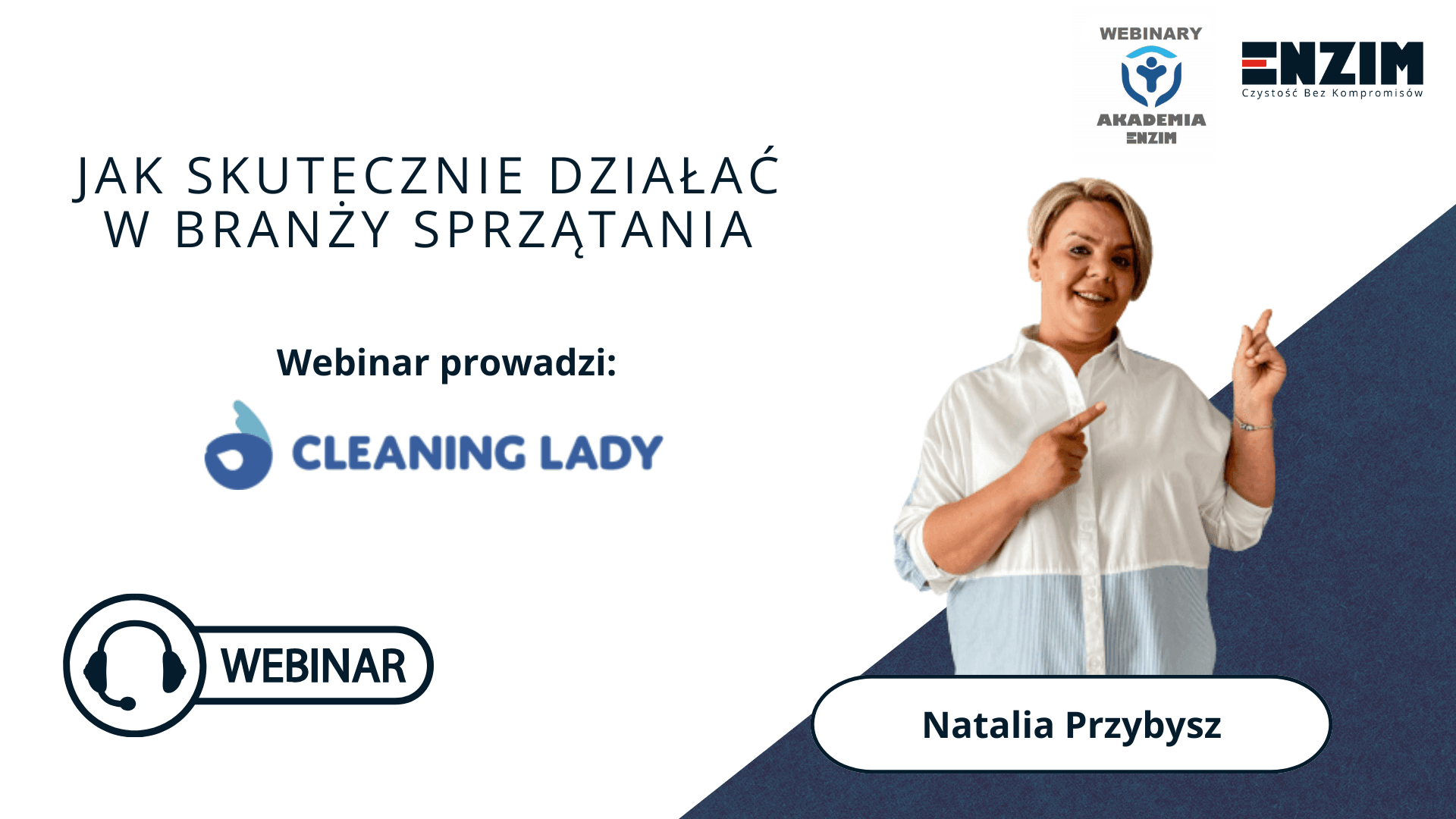 WEBINARY
AKADEMIA
ENZIM

ENZIM
Czystość Bez Kompromisów

JAK SKUTECZNIE DZIAŁAĆ W BRANŻY SPRZĄTANIA

Webinar prowadzi:

CLEANING LADY

WEBINAR

Natalia Przybysz